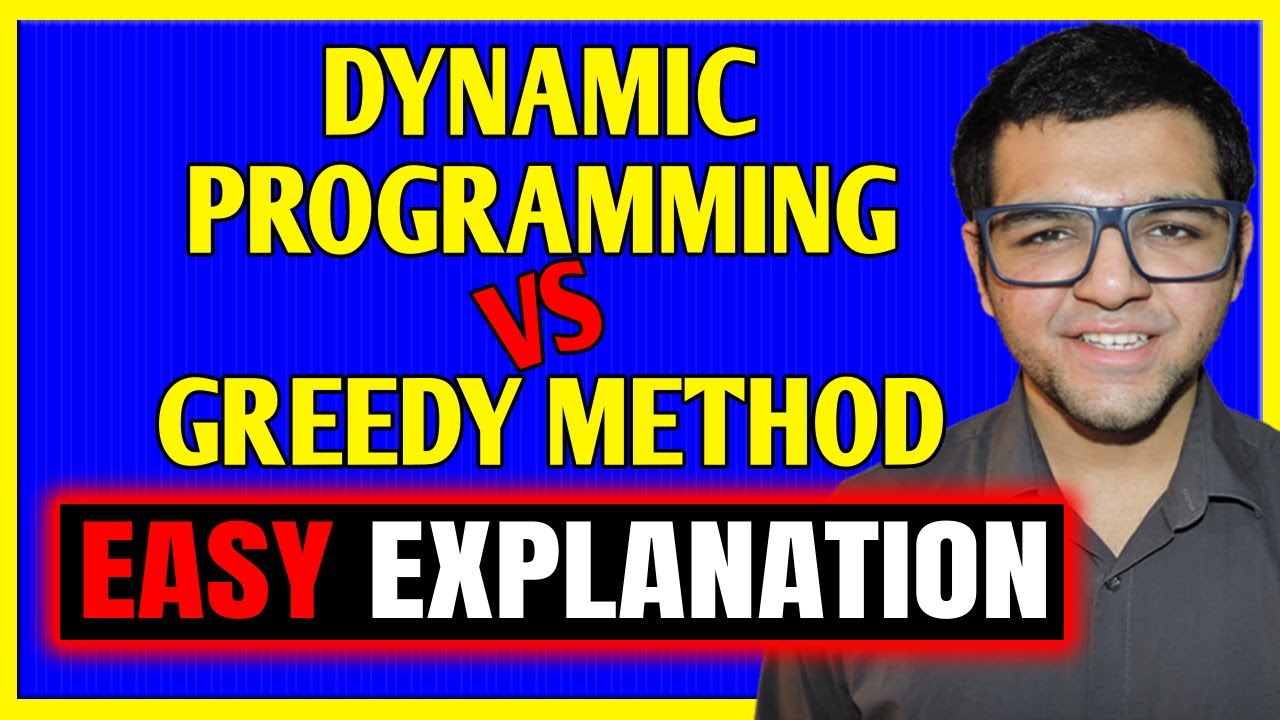 DYNAMIC PROGRAMMING
VS
GREEDY METHOD

EASY EXPLANATION